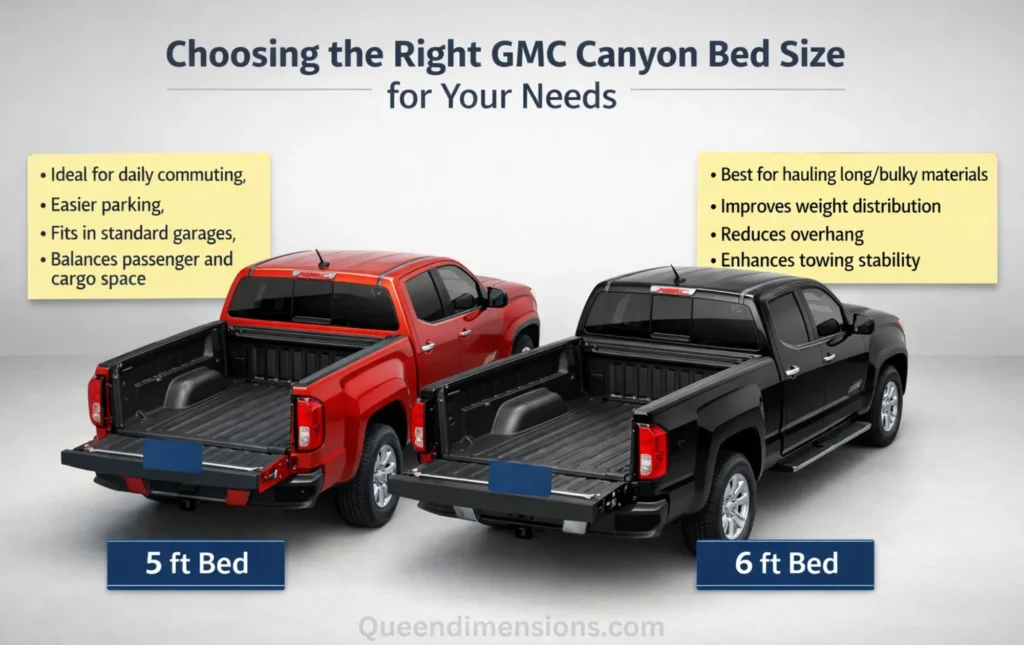 Choosing the Right GMC Canyon Bed Size for Your Needs

• Ideal for daily commuting,
• Easier parking,
• Fits in standard garages,
• Balances passenger and cargo space

• Best for hauling long/bulky materials
• Improves weight distribution
• Reduces overhang
• Enhances towing stability

5 ft Bed

6 ft Bed

Queendimensions.com